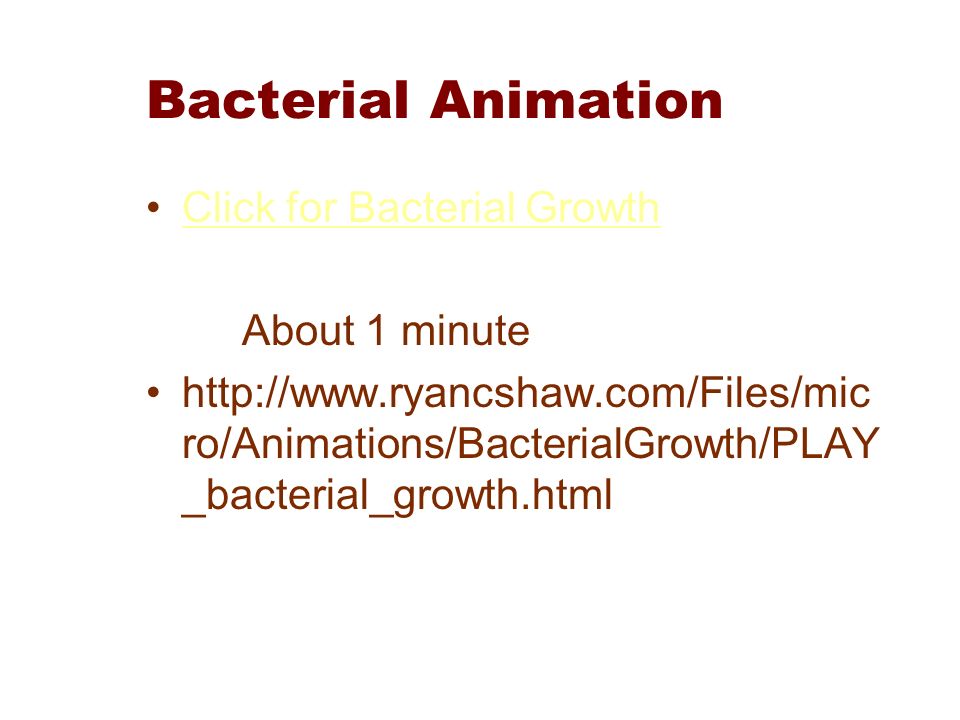 Bacterial Animation

• Click for Bacterial Growth

About 1 minute

• http://www.ryancshaw.com/Files/micro/Animations/BacterialGrowth/PLAY_bacterial_growth.html